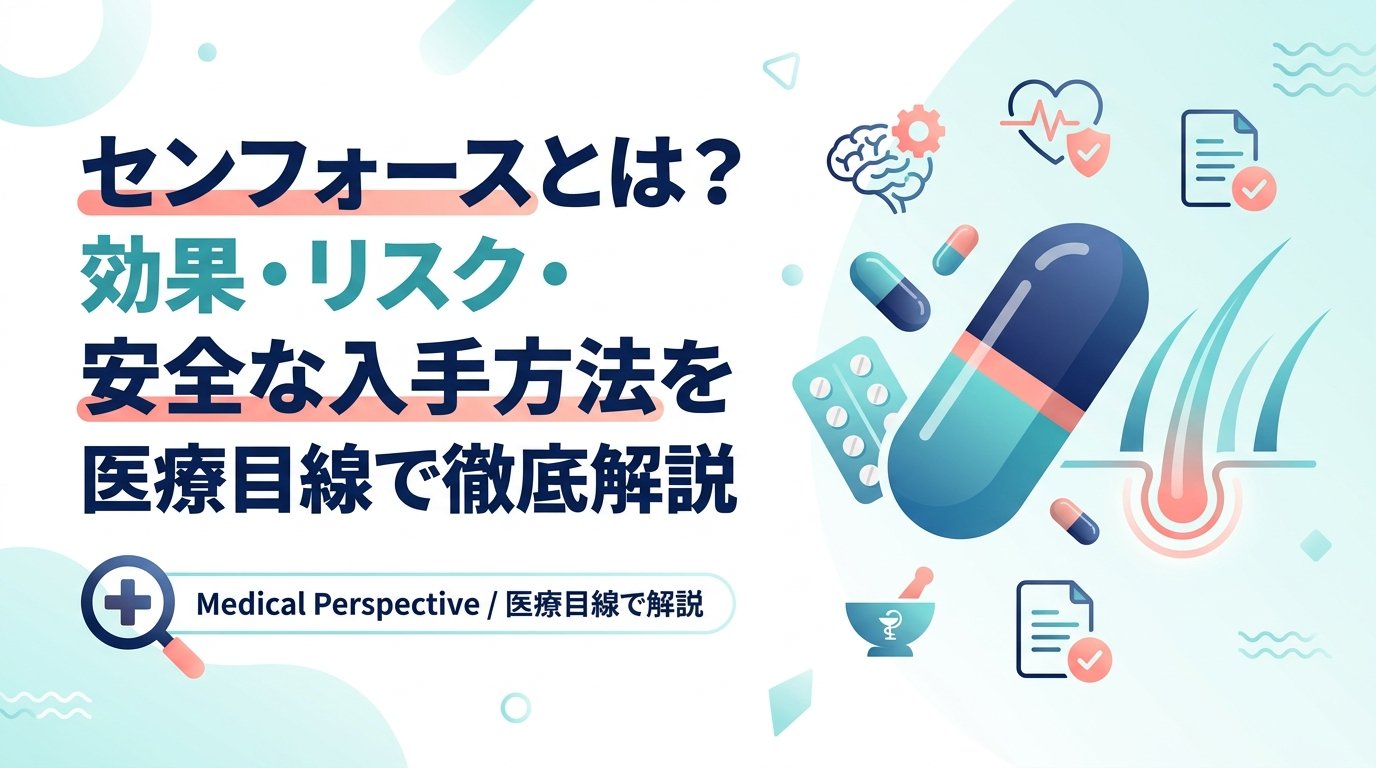 センフォースとは？
効果・リスク・
安全な入手方法を
医療目線で徹底解説

Medical Perspective / 医療目線で解説